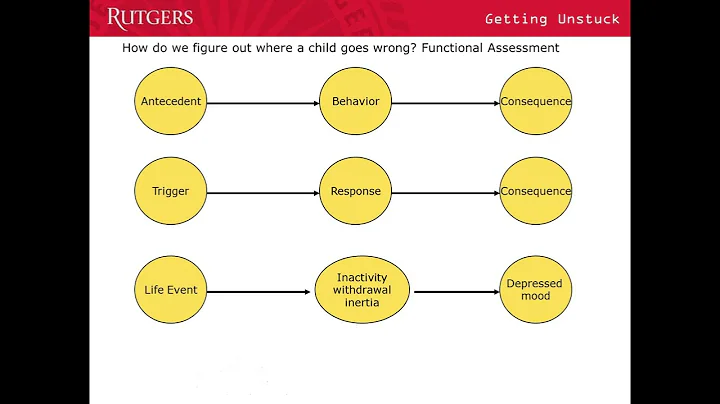 RUTGERS

Getting Unstuck

How do we figure out where a child goes wrong? Functional Assessment

Antecedent

Behavior

Consequence

Trigger

Response

Consequence

Life Event

Inactivity withdrawal inertia

Depressed mood